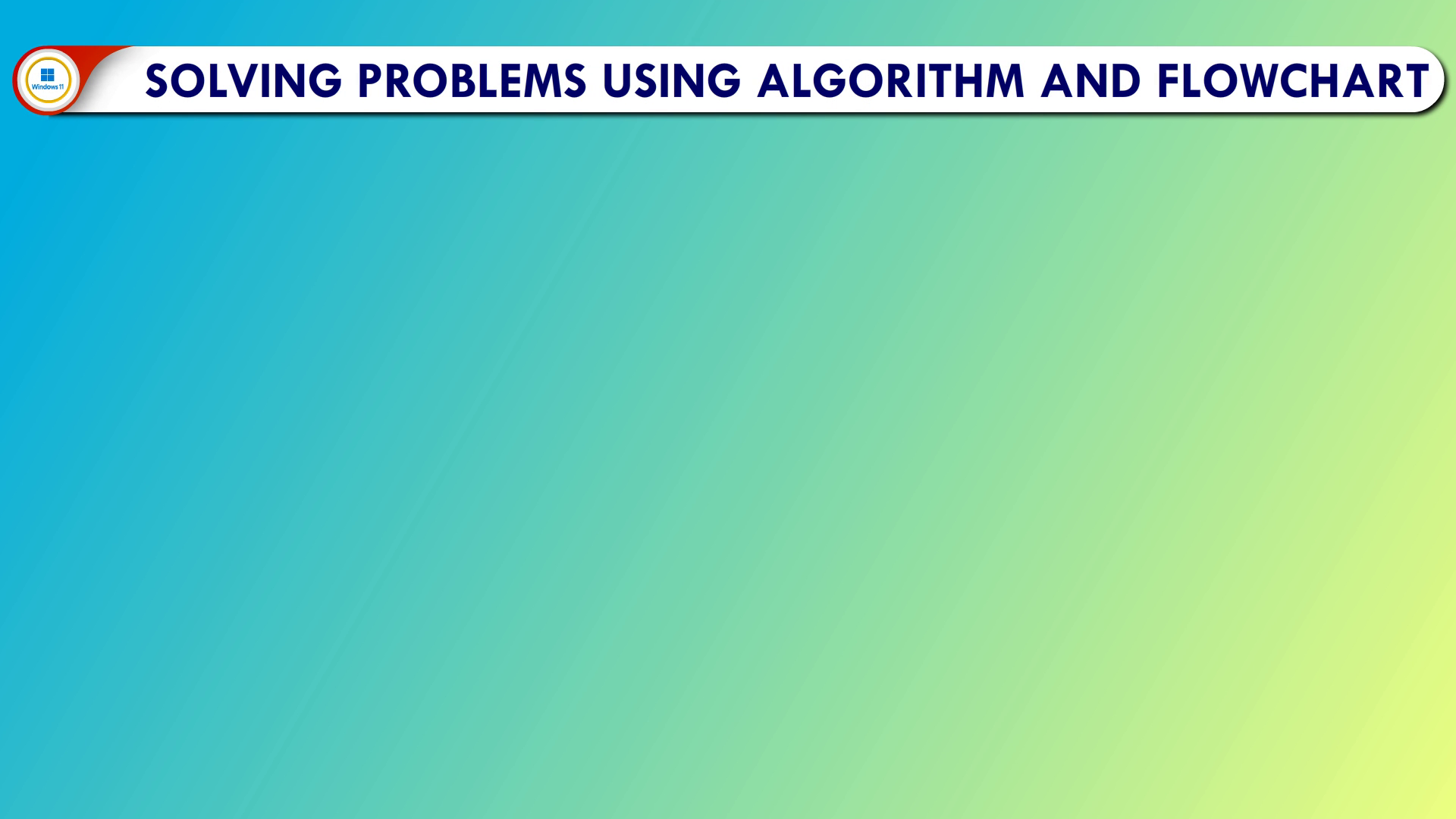 Windows 11

SOLVING PROBLEMS USING ALGORITHM AND FLOWCHART